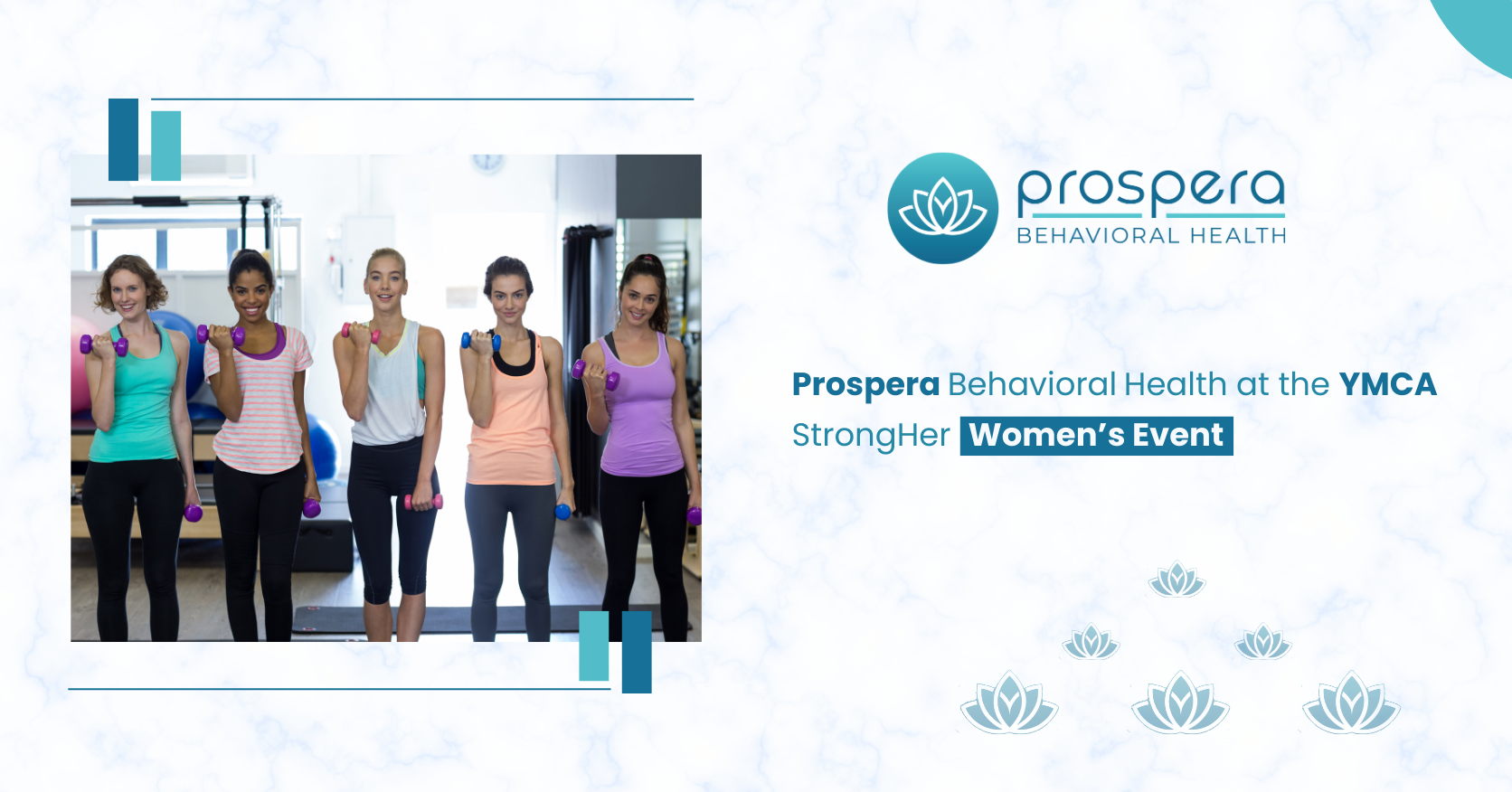 prospera
BEHAVIORAL HEALTH

Prospera Behavioral Health at the YMCA StrongHer Women's Event